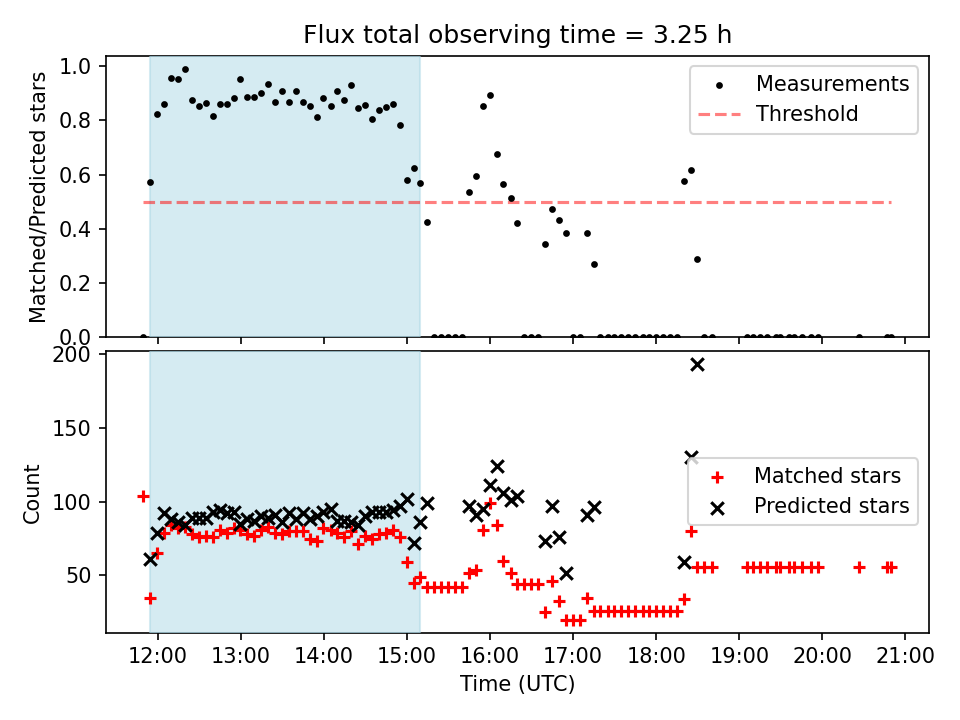 Flux total observing time = 3.25 h

Matched/Predicted stars

1.0
0.8
0.6
0.4
0.2
0.0

Measurements
Threshold

Count

200
150
100
50

Matched stars
Predicted stars

12:00
13:00
14:00
15:00
16:00
17:00
18:00
19:00
20:00
21:00

Time (UTC)